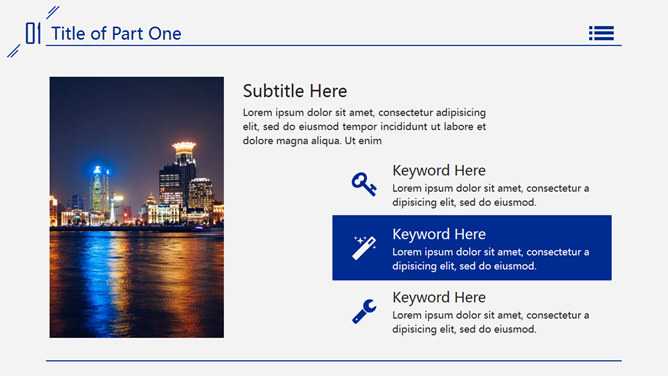 01 Title of Part One

Subtitle Here
Lorem ipsum dolor sit amet, consectetur adipisicing elit, sed do eiusmod tempor incididunt ut labore et dolore magna aliqua. Ut enim

Keyword Here
Lorem ipsum dolor sit amet, consectetur a dipisicing elit, sed do eiusmod.

Keyword Here
Lorem ipsum dolor sit amet, consectetur a dipisicing elit, sed do eiusmod.

Keyword Here
Lorem ipsum dolor sit amet, consectetur a dipisicing elit, sed do eiusmod.